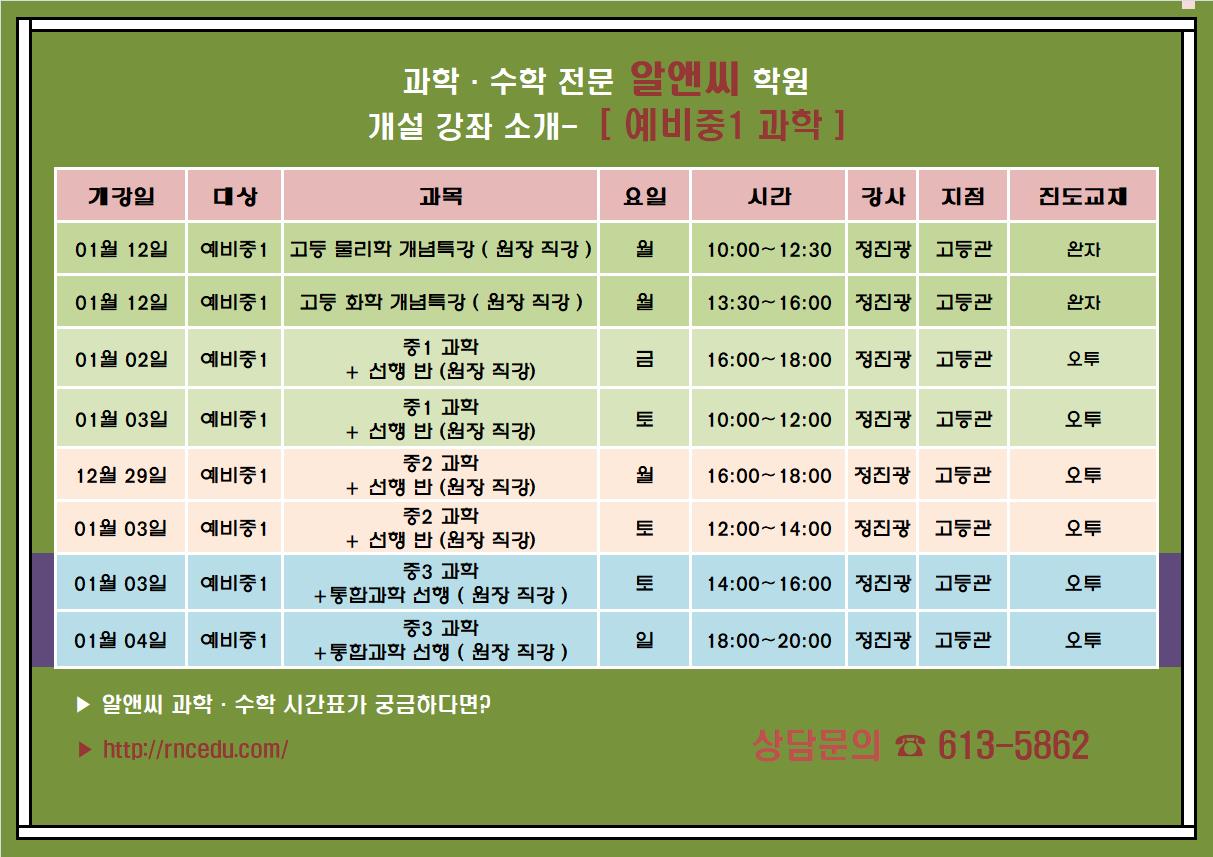 과학 · 수학 전문 알앤씨 학원
개설 강좌 소개- [ 예비중1 과학 ]

| 개강일 | 대상 | 과목 | 요일 | 시간 | 강사 | 지점 | 진도교재 |
|---|---|---|---|---|---|---|---|
| 01월 12일 | 예비중1 | 고등 물리학 개념특강 ( 원장 직강 ) | 월 | 10:00~12:30 | 정진광 | 고등관 | 완자 |
| 01월 12일 | 예비중1 | 고등 화학 개념특강 ( 원장 직강 ) | 월 | 13:30~16:00 | 정진광 | 고등관 | 완자 |
| 01월 02일 | 예비중1 | 중1 과학 + 선행 반 (원장 직강) | 금 | 16:00~18:00 | 정진광 | 고등관 | 오투 |
| 01월 03일 | 예비중1 | 중1 과학 + 선행 반 (원장 직강) | 토 | 10:00~12:00 | 정진광 | 고등관 | 오투 |
| 12월 29일 | 예비중1 | 중2 과학 + 선행 반 (원장 직강) | 월 | 16:00~18:00 | 정진광 | 고등관 | 오투 |
| 01월 03일 | 예비중1 | 중2 과학 + 선행 반 (원장 직강) | 토 | 12:00~14:00 | 정진광 | 고등관 | 오투 |
| 01월 03일 | 예비중1 | 중3 과학 +통합과학 선행 ( 원장 직강 ) | 토 | 14:00~16:00 | 정진광 | 고등관 | 오투 |
| 01월 04일 | 예비중1 | 중3 과학 +통합과학 선행 ( 원장 직강 ) | 일 | 18:00~20:00 | 정진광 | 고등관 | 오투 |

▶ 알앤씨 과학 · 수학 시간표가 궁금하다면?

▶ http://rncedu.com/

상담문의 ☎ 613-5862